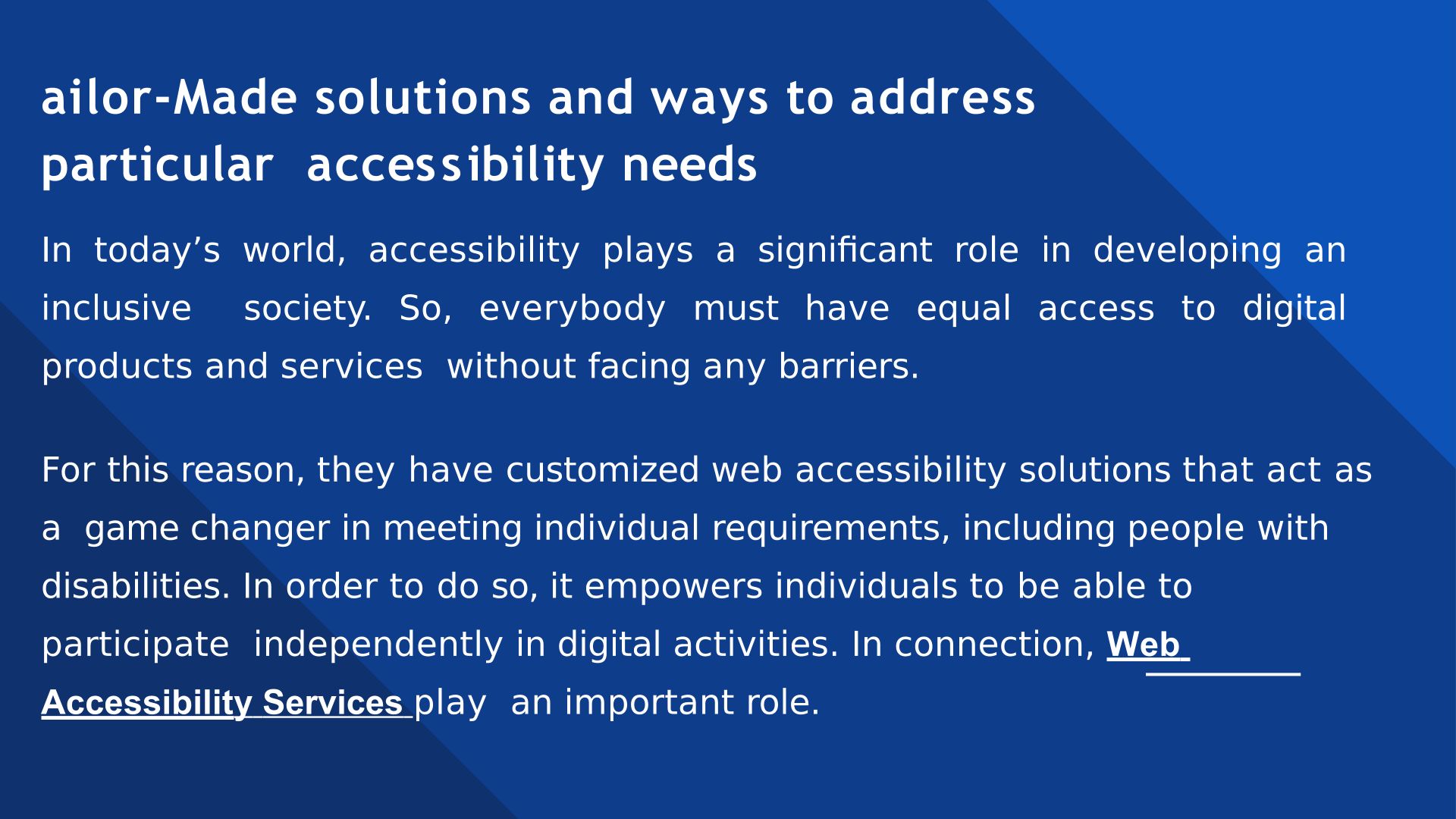 ailor-Made solutions and ways to address particular accessibility needs

In today’s world, accessibility plays a significant role in developing an inclusive society. So, everybody must have equal access to digital products and services without facing any barriers.

For this reason, they have customized web accessibility solutions that act as a game changer in meeting individual requirements, including people with disabilities. In order to do so, it empowers individuals to be able to participate independently in digital activities. In connection, Web Accessibility Services play an important role.